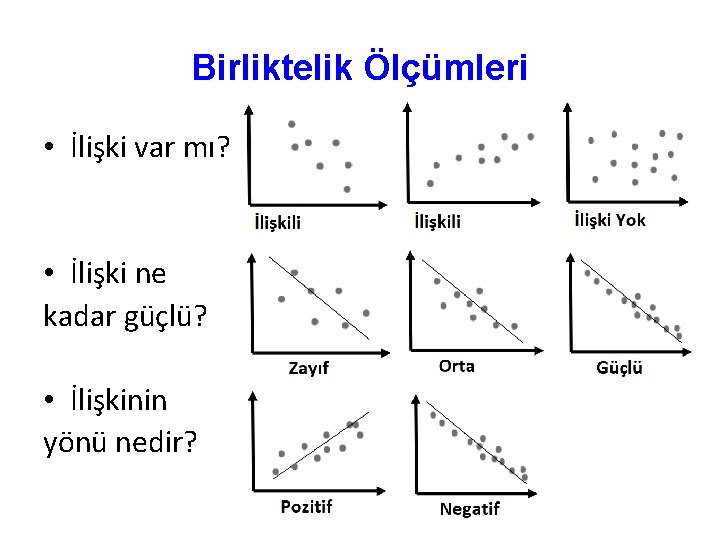 Birliktelik Ölçümleri

• İlişki var mı?

İlişkili

İlişkili

İlişki Yok

• İlişki ne kadar güçlü?

Zayıf

Orta

Güçlü

• İlişkinin yönü nedir?

Pozitif

Negatif